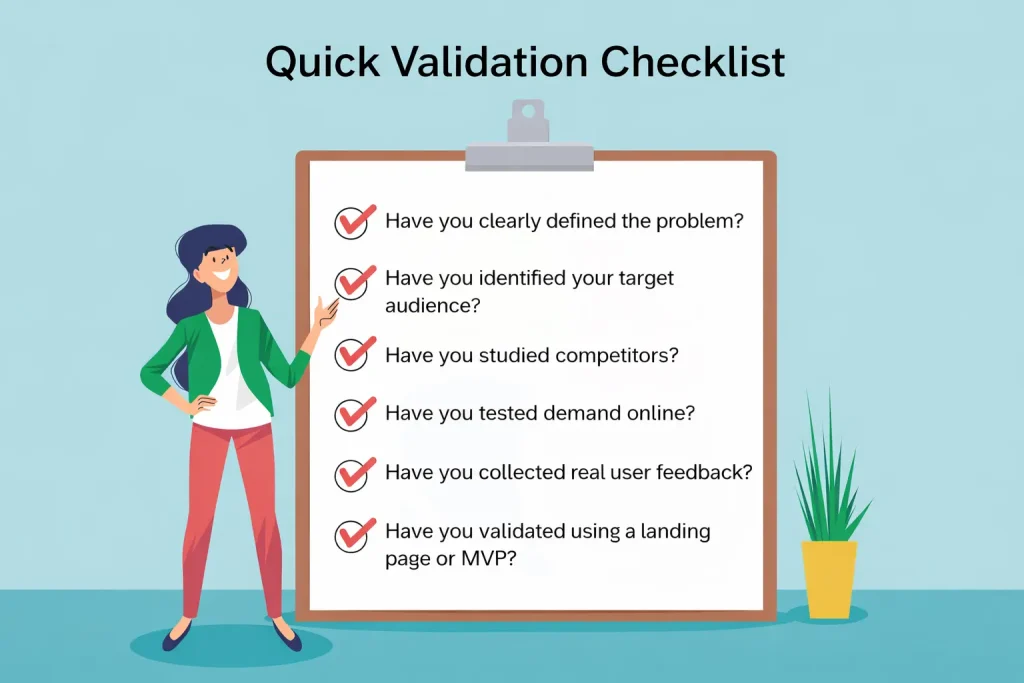 Quick Validation Checklist

Have you clearly defined the problem?

Have you identified your target audience?

Have you studied competitors?

Have you tested demand online?

Have you collected real user feedback?

Have you validated using a landing page or MVP?